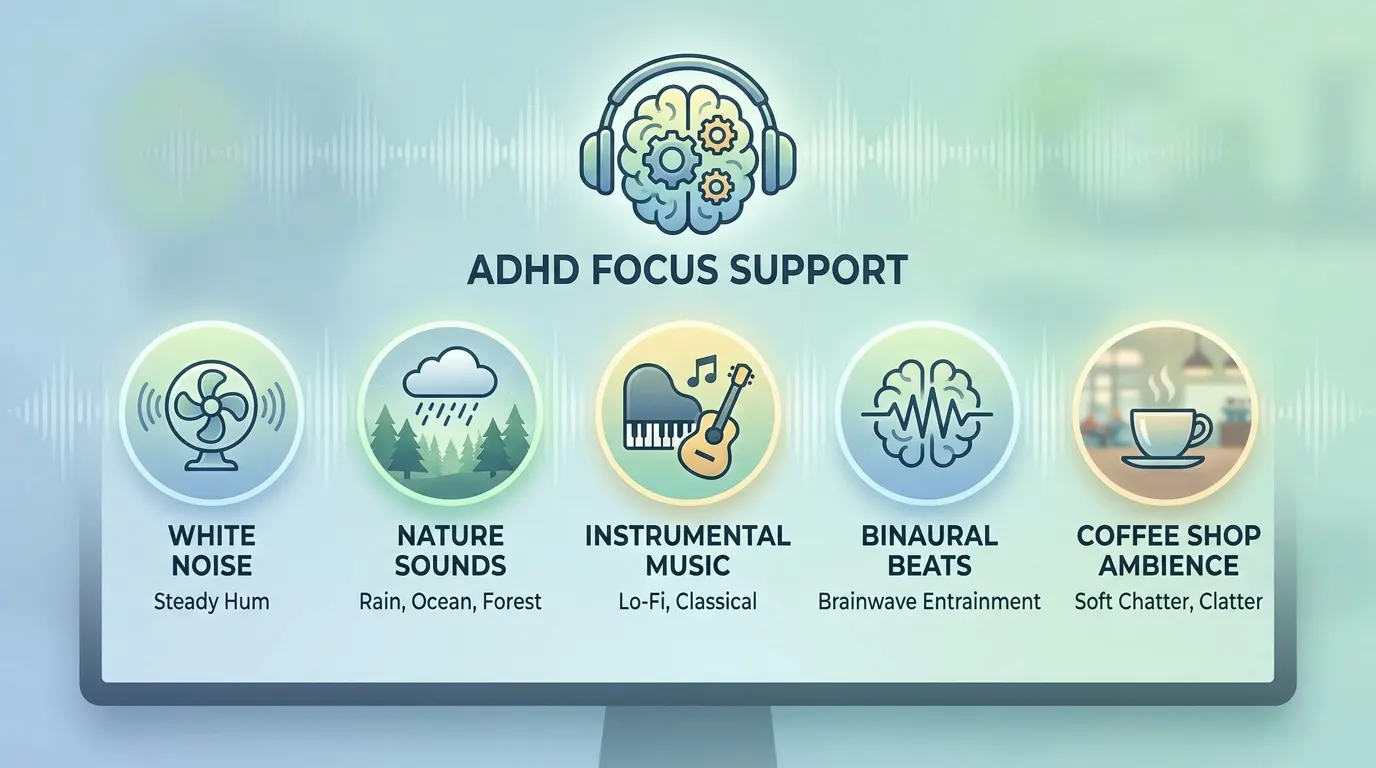 ADHD FOCUS SUPPORT

WHITE NOISE
Steady Hum

NATURE SOUNDS
Rain, Ocean, Forest

INSTRUMENTAL MUSIC
Lo-Fi, Classical

BINAURAL BEATS
Brainwave Entrainment

COFFEE SHOP AMBIENCE
Soft Chatter, Clatter